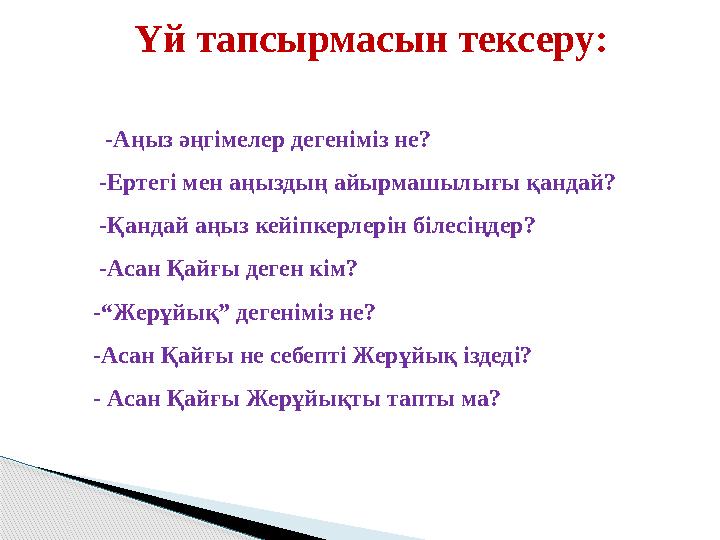 Үй тапсырмасын тексеру:

-Аңыз әңгімелер дегеніміз не?

-Ертегі мен аңыздың айырмашылығы қандай?

-Қандай аңыз кейіпкерлерін білесіңдер?

-Асан Қайғы деген кім?

-“Жерұйық” дегеніміз не?

-Асан Қайғы не себепті Жерұйық іздеді?

- Асан Қайғы Жерұйықты тапты ма?